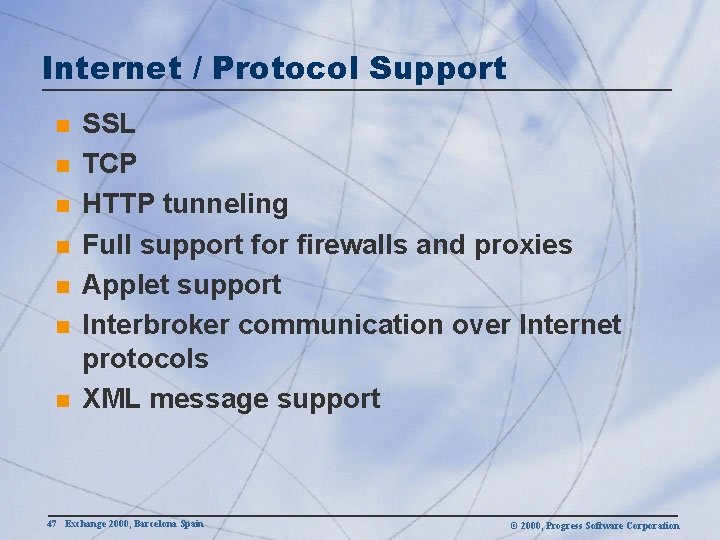 Internet / Protocol Support

- SSL
- TCP
- HTTP tunneling
- Full support for firewalls and proxies
- Applet support
- Interbroker communication over Internet protocols
- XML message support

47 Exchange 2000, Barcelona Spain

© 2000, Progress Software Corporation